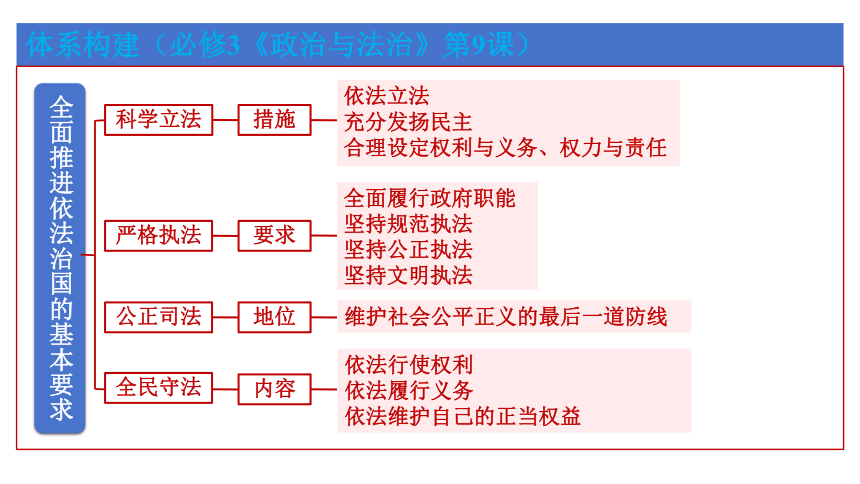 体系构建（必修3《政治与法治》第9课）

全面推进依法治国的基本要求

科学立法
措施
依法立法
充分发扬民主
合理设定权利与义务、权力与责任

严格执法
要求
全面履行政府职能
坚持规范执法
坚持公正执法
坚持文明执法

公正司法
地位
维护社会公平正义的最后一道防线

全民守法
内容
依法行使权利
依法履行义务
依法维护自己的正当权益